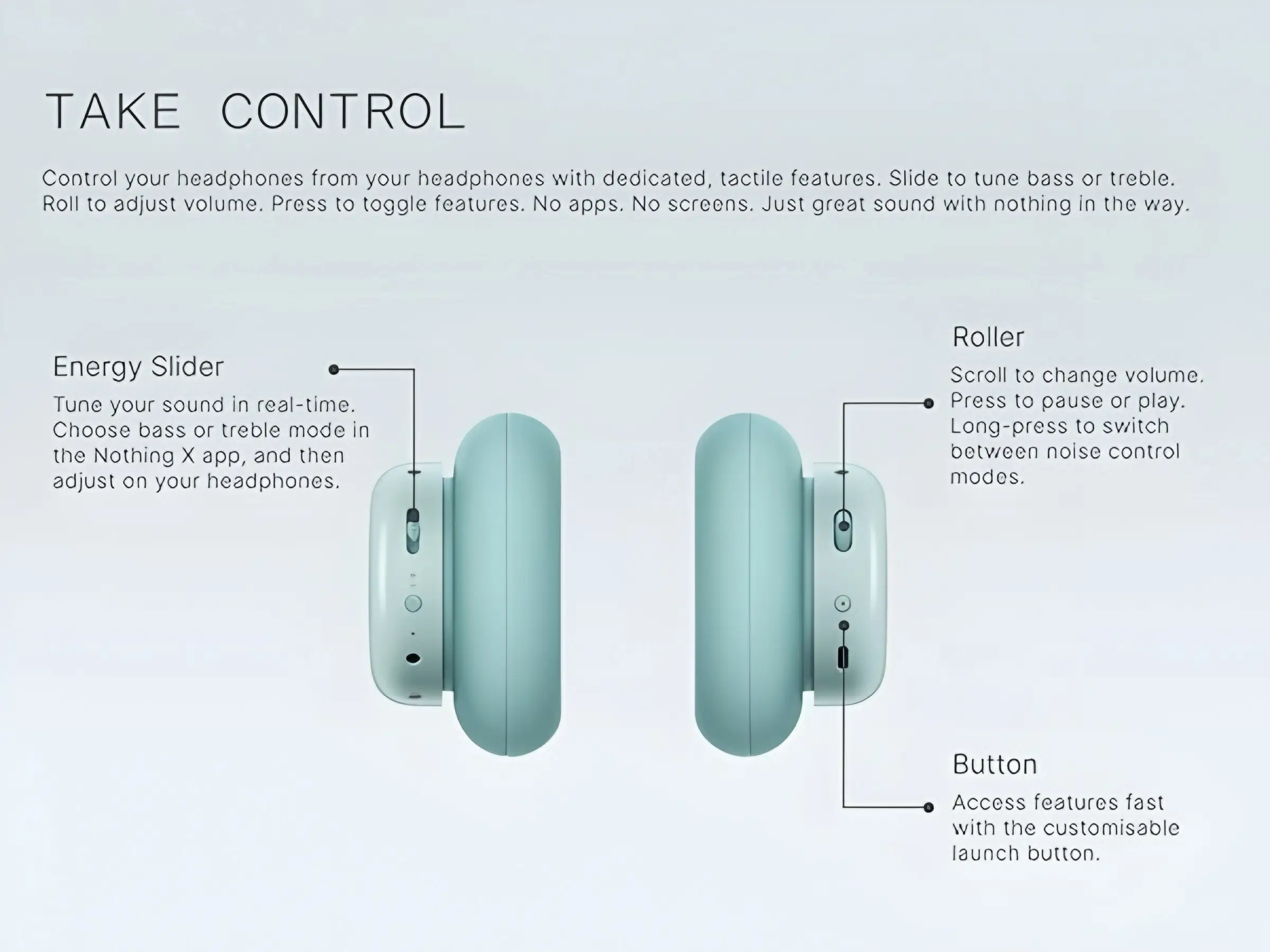 TAKE CONTROL

Control your headphones from your headphones with dedicated, tactile features. Slide to tune bass or treble. Roll to adjust volume. Press to toggle features. No apps. No screens. Just great sound with nothing in the way.

Energy Slider

Tune your sound in real-time. Choose bass or treble mode in the Nothing X app, and then adjust on your headphones.

Roller

Scroll to change volume. Press to pause or play. Long-press to switch between noise control modes.

Button

Access features fast with the customisable launch button.